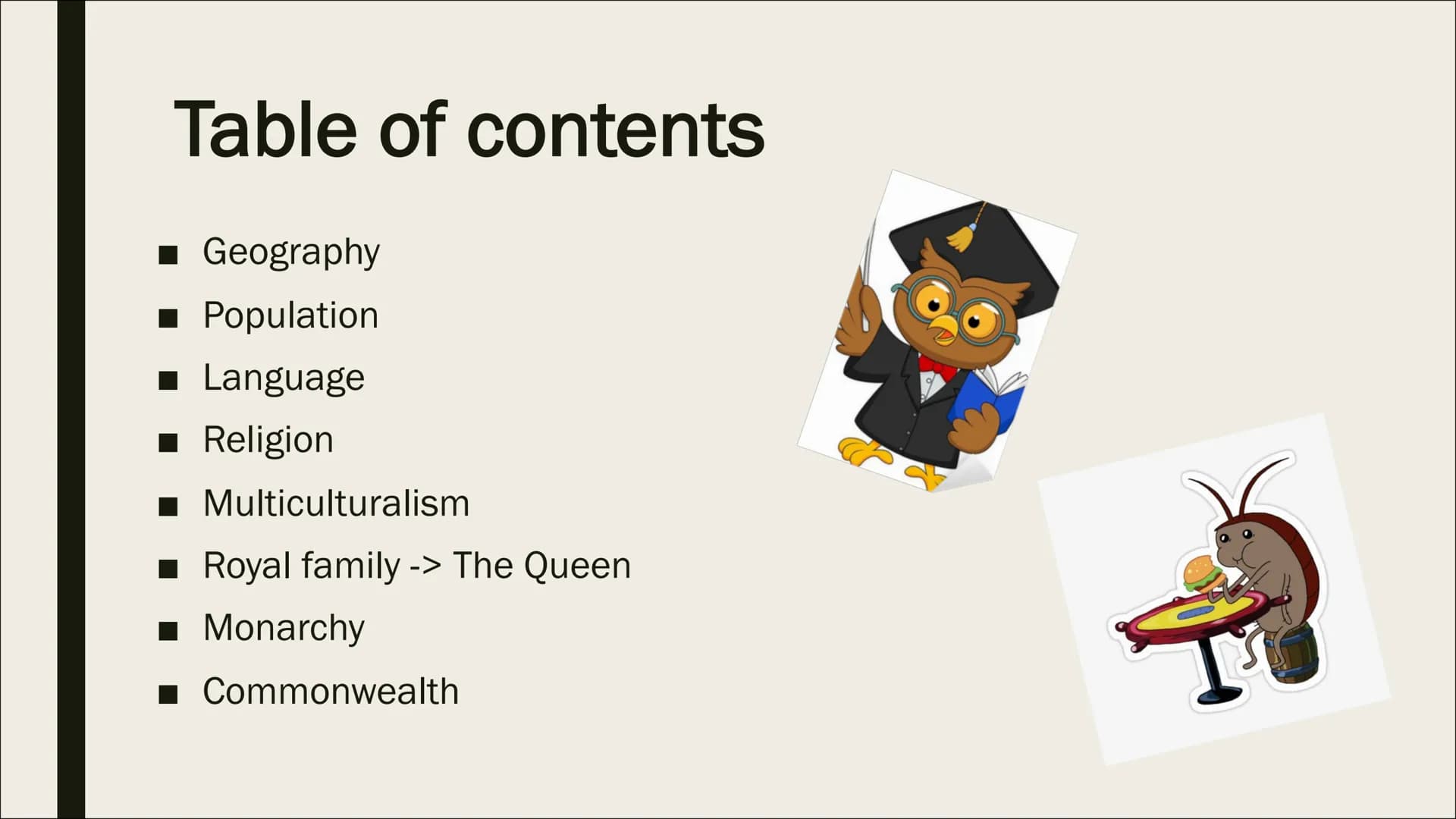 Table of contents

■ Geography
■ Population
■ Language
■ Religion
■ Multiculturalism
■ Royal family -> The Queen
■ Monarchy
■ Commonwealth